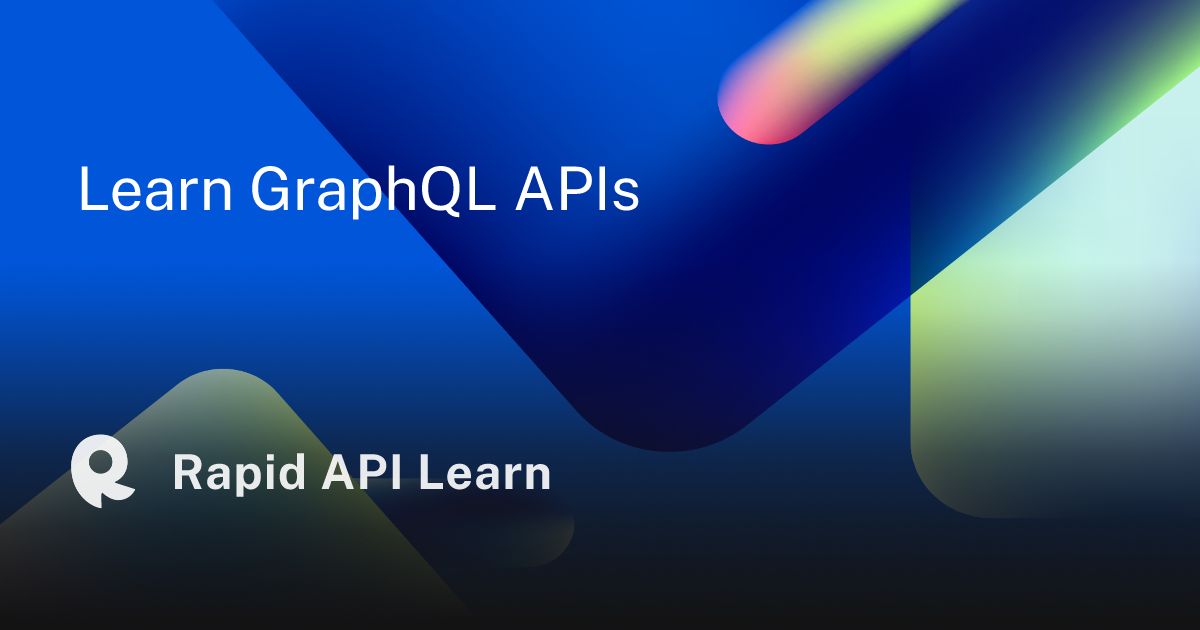 Learn GraphQL APIs

Rapid API Learn